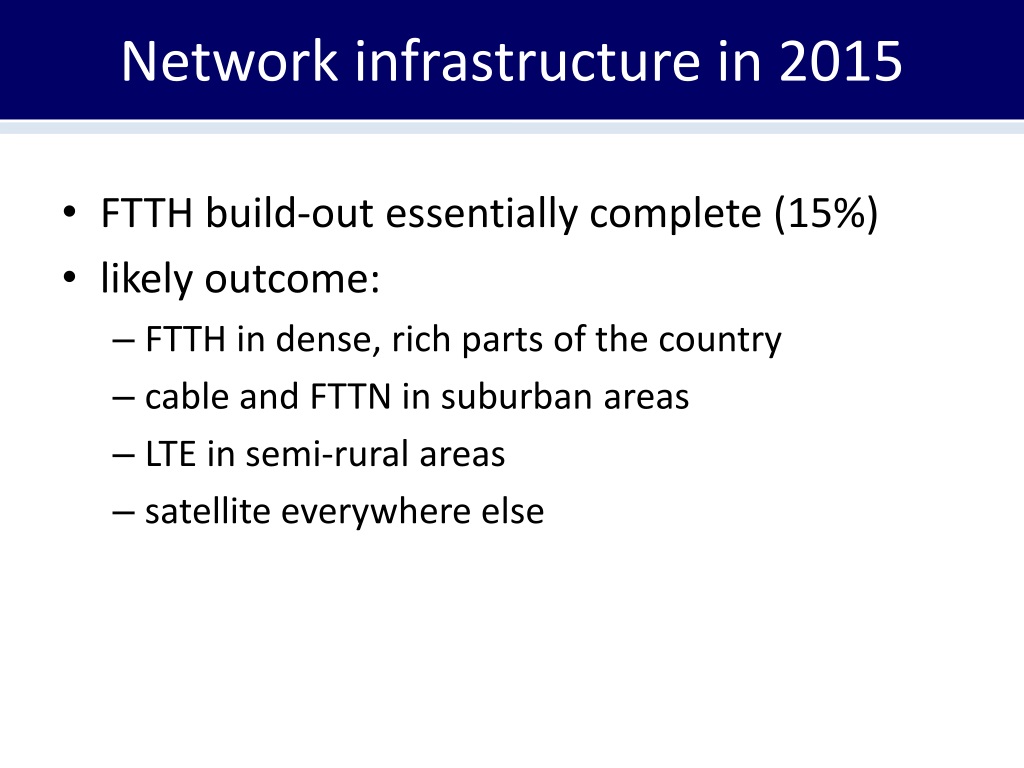 Network infrastructure in 2015

• FTTH build-out essentially complete (15%)
• likely outcome:
– FTTH in dense, rich parts of the country
– cable and FTTN in suburban areas
– LTE in semi-rural areas
– satellite everywhere else